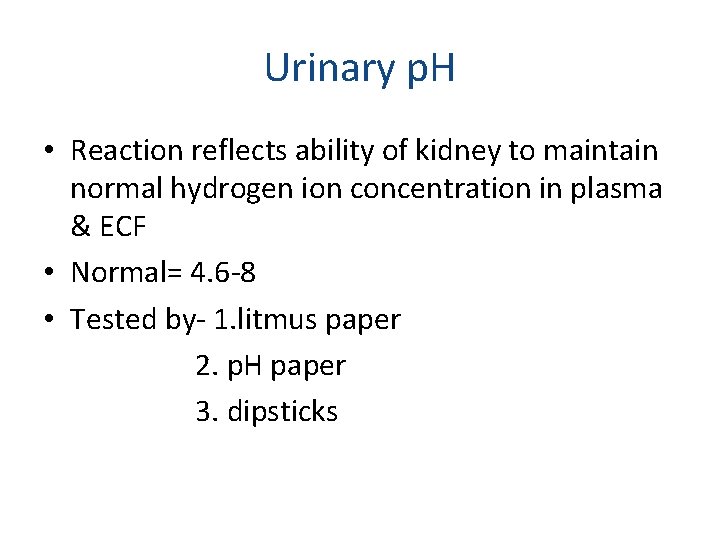 Urinary pH

• Reaction reflects ability of kidney to maintain normal hydrogen ion concentration in plasma & ECF
• Normal= 4.6-8
• Tested by- 1.litmus paper
2. pH paper
3. dipsticks